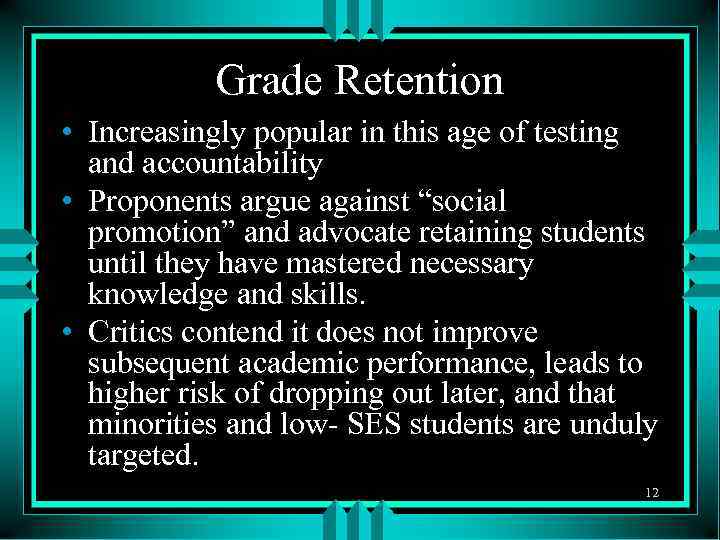 Grade Retention

• Increasingly popular in this age of testing and accountability

• Proponents argue against “social promotion” and advocate retaining students until they have mastered necessary knowledge and skills.

• Critics contend it does not improve subsequent academic performance, leads to higher risk of dropping out later, and that minorities and low- SES students are unduly targeted.

12